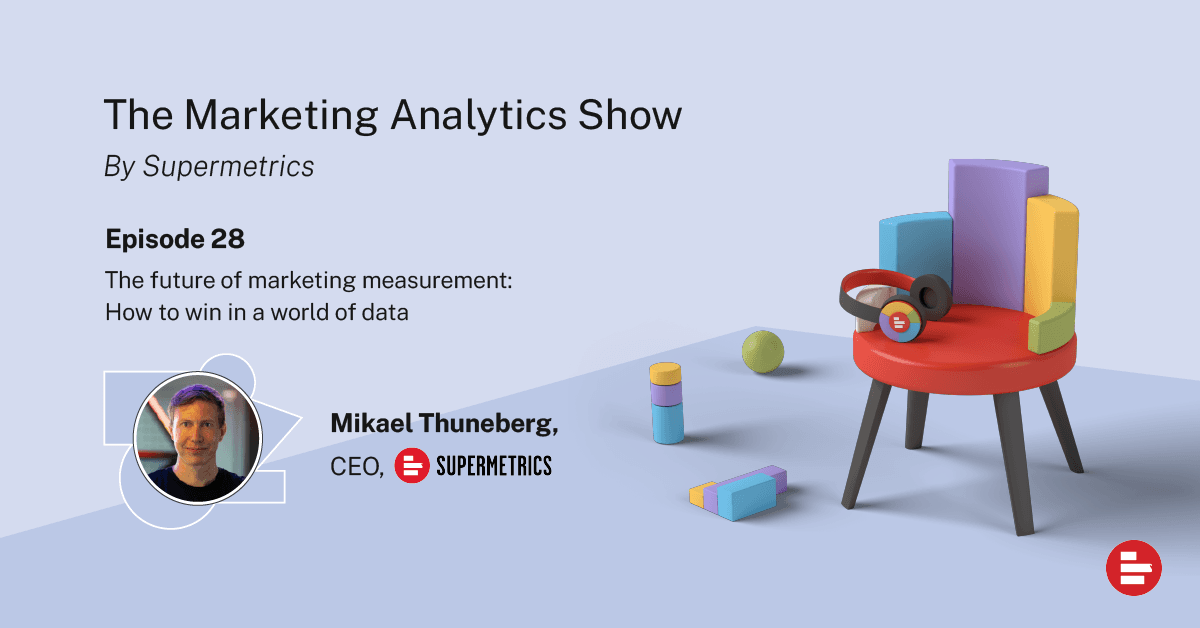 The Marketing Analytics Show

By Supermetrics

Episode 28

The future of marketing measurement: How to win in a world of data

Mikael Thuneberg,

CEO, SUPERMETRICS